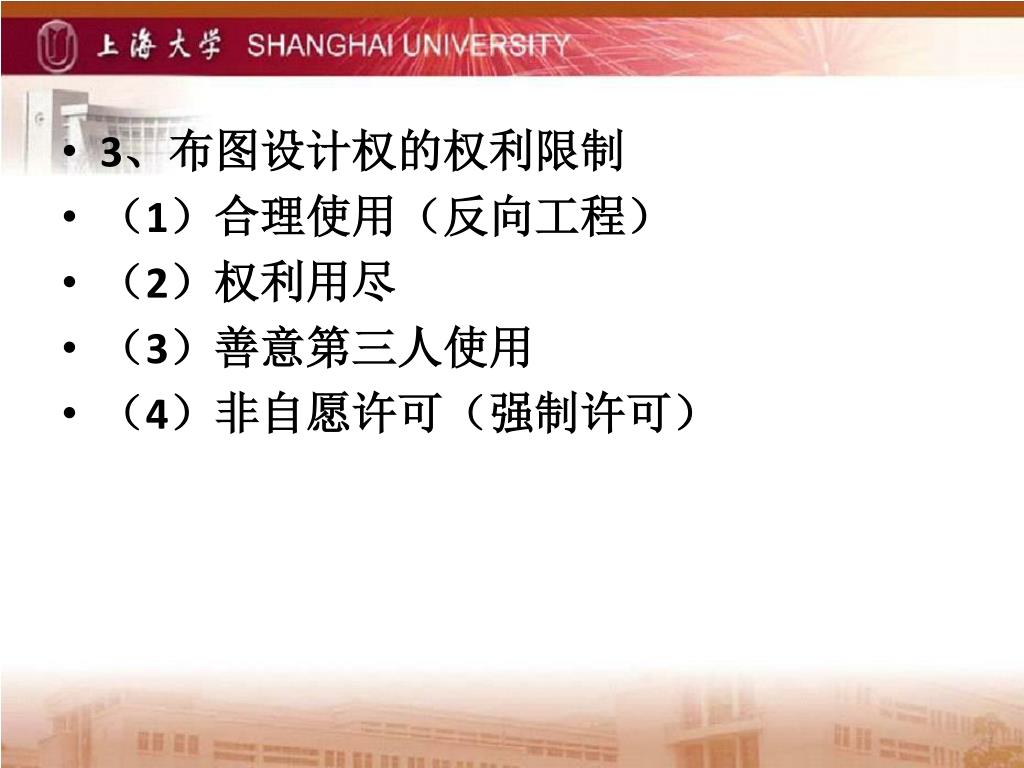 上海大学 SHANGHAI UNIVERSITY

• 3、布图设计权的权利限制
• （1）合理使用（反向工程）
• （2）权利用尽
• （3）善意第三人使用
• （4）非自愿许可（强制许可）